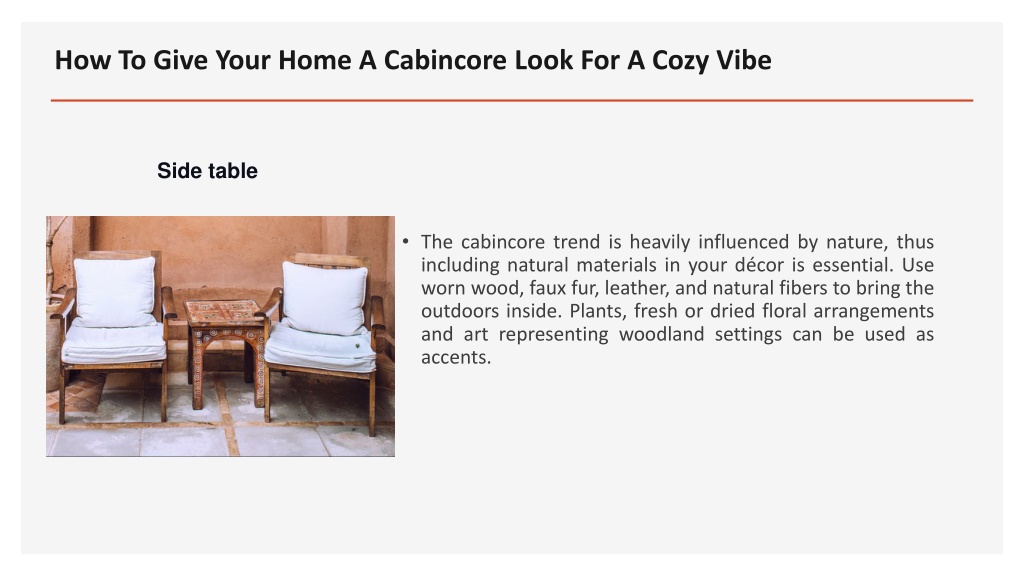 How To Give Your Home A Cabincore Look For A Cozy Vibe

Side table

• The cabincore trend is heavily influenced by nature, thus including natural materials in your décor is essential. Use worn wood, faux fur, leather, and natural fibers to bring the outdoors inside. Plants, fresh or dried floral arrangements and art representing woodland settings can be used as accents.